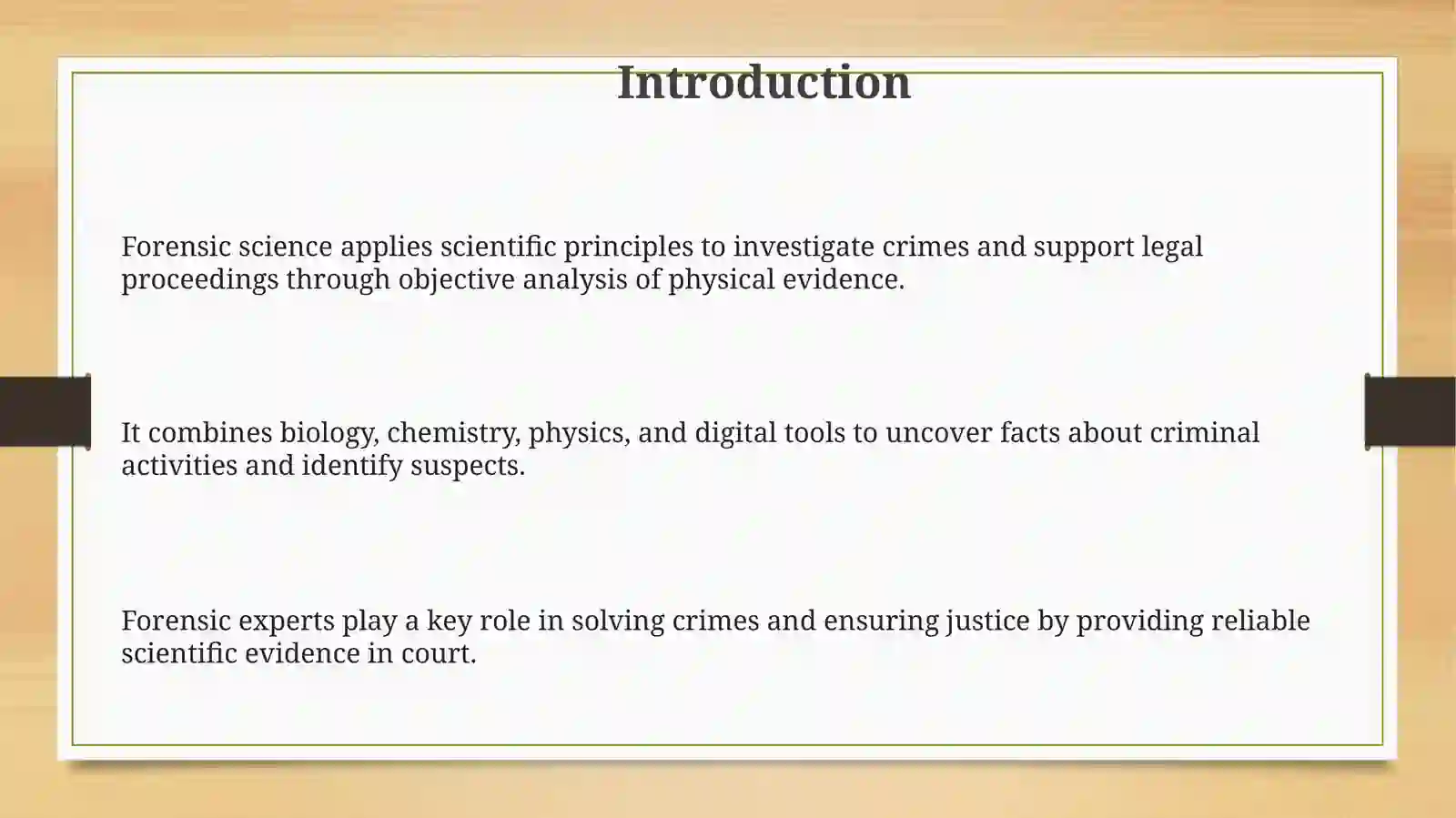 Introduction

Forensic science applies scientific principles to investigate crimes and support legal proceedings through objective analysis of physical evidence.

It combines biology, chemistry, physics, and digital tools to uncover facts about criminal activities and identify suspects.

Forensic experts play a key role in solving crimes and ensuring justice by providing reliable scientific evidence in court.